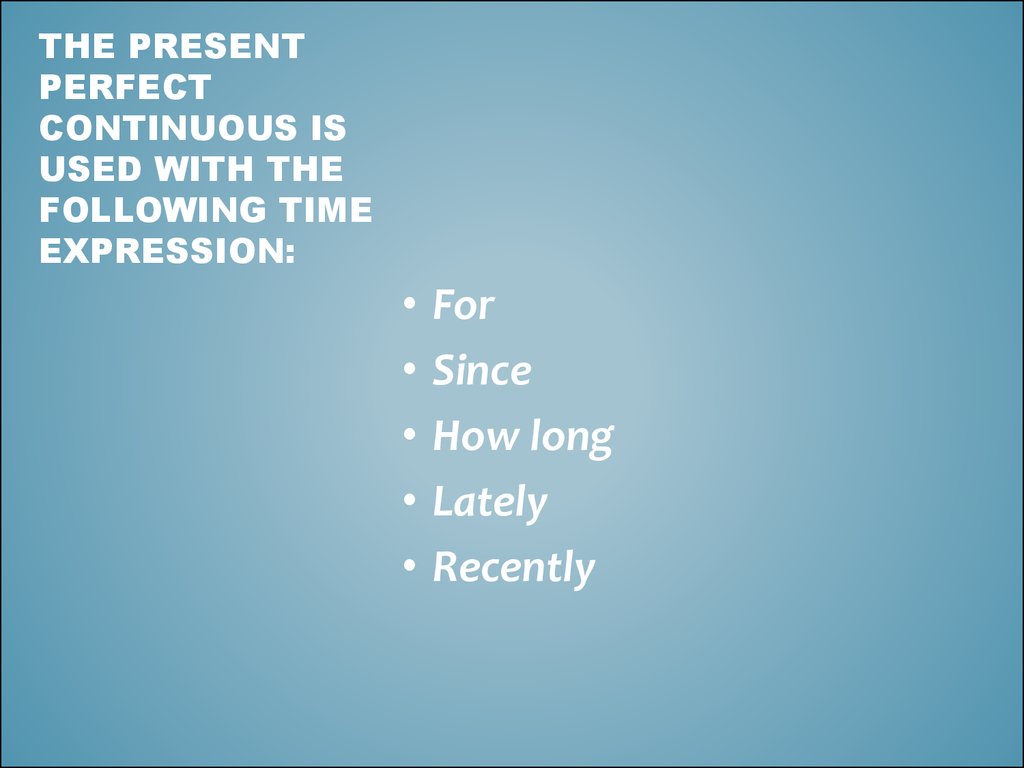 THE PRESENT PERFECT CONTINUOUS IS USED WITH THE FOLLOWING TIME EXPRESSION:

• For
• Since
• How long
• Lately
• Recently